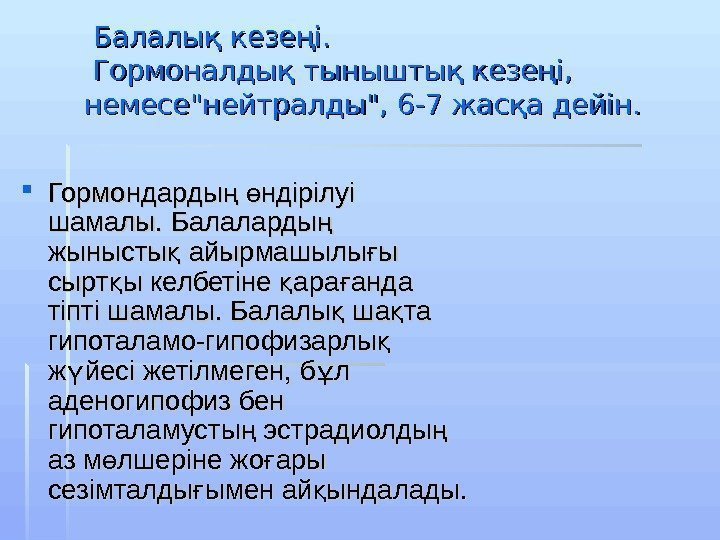 Балалық кезеңі.
Гормоналдық тыныштық кезеңі, немесе"нейтралды", 6-7 жасқа дейін.

Гормондардың өндірілуі шамалы. Балалардың жыныстық айырмашылығы сыртқы келбетіне қарағанда тіпті шамалы. Балалық шақта гипоталамо-гипофизарлық жүйесі жетілмеген, бұл аденогипофиз бен гипоталамустың эстрадиолдың аз мөлшеріне жоғары сезімталдығымен айқындалады.